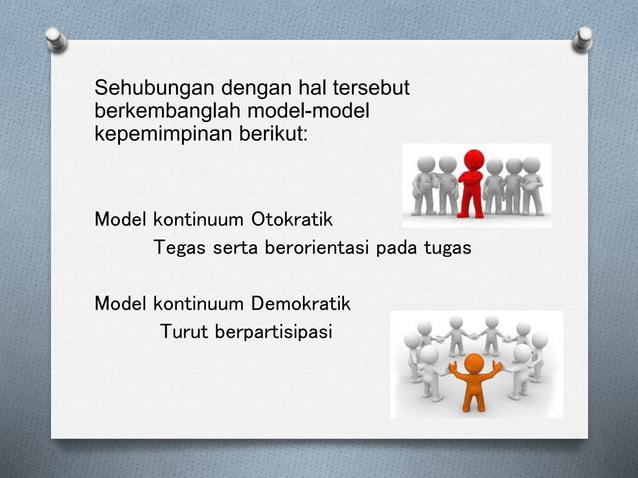 Sehubungan dengan hal tersebut berkembanglah model-model kepemimpinan berikut:

Model kontinuum Otokratik

Tegas serta berorientasi pada tugas

Model kontinuum Demokratik

Turut berpartisipasi